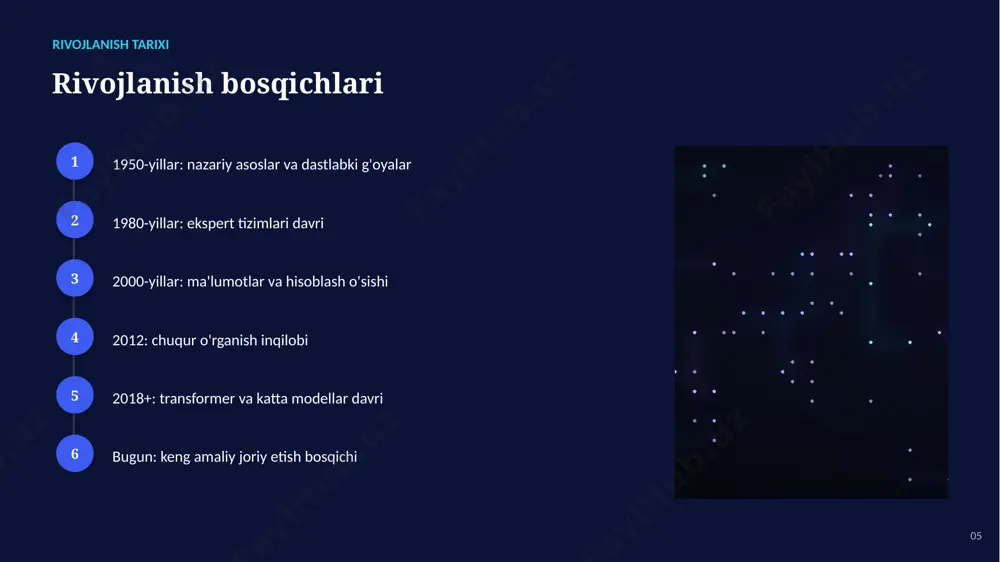 RIVOJLANISH TARIXI

Rivojlanish bosqichlari

1 1950-yillar: nazariy asoslar va dastlabki g'oyalar

2 1980-yillar: ekspert tizimlari davri

3 2000-yillar: ma'lumotlar va hisoblash o'sishi

4 2012: chuqur o'rganish inqilobi

5 2018+: transformer va katta modellar davri

6 Bugun: keng amaliy joriy etish bosqichi

05